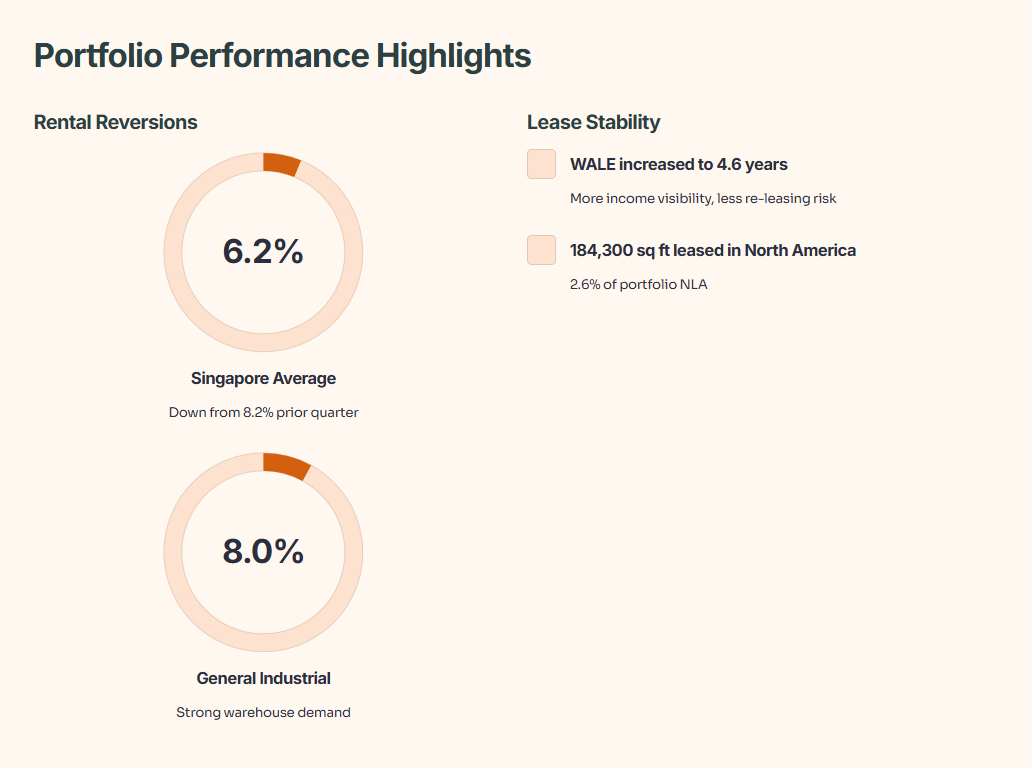 Portfolio Performance Highlights

Rental Reversions

6.2%

Singapore Average

Down from 8.2% prior quarter

8.0%

General Industrial

Strong warehouse demand

Lease Stability

WALE increased to 4.6 years

More income visibility, less re-leasing risk

184,300 sq ft leased in North America

2.6% of portfolio NLA